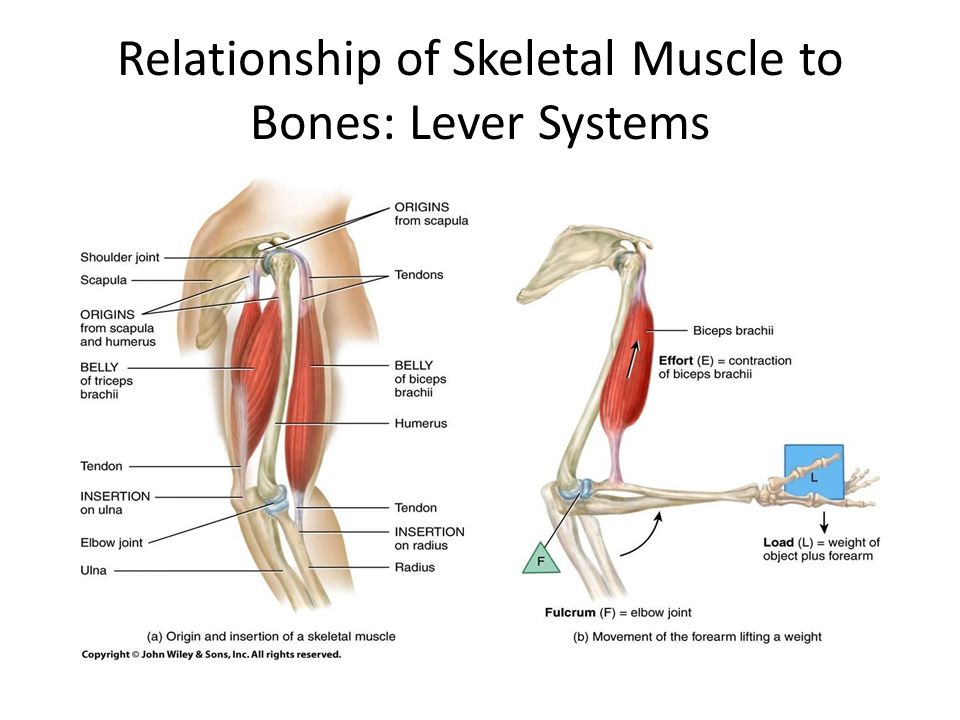 Relationship of Skeletal Muscle to Bones: Lever Systems

Shoulder joint
Scapula
ORIGINS from scapula and humerus
BELLY of triceps brachii
Tendon
INSERTION on ulna
Elbow joint
Ulna

ORIGINS from scapula
Tendons
BELLY of biceps brachii
Humerus
Tendon
INSERTION on radius
Radius

(a) Origin and insertion of a skeletal muscle

Copyright © John Wiley & Sons, Inc. All rights reserved.

Biceps brachii
Effort (E) = contraction of biceps brachii
L
Load (L) = weight of object plus forearm
F
Fulcrum (F) = elbow joint

(b) Movement of the forearm lifting a weight